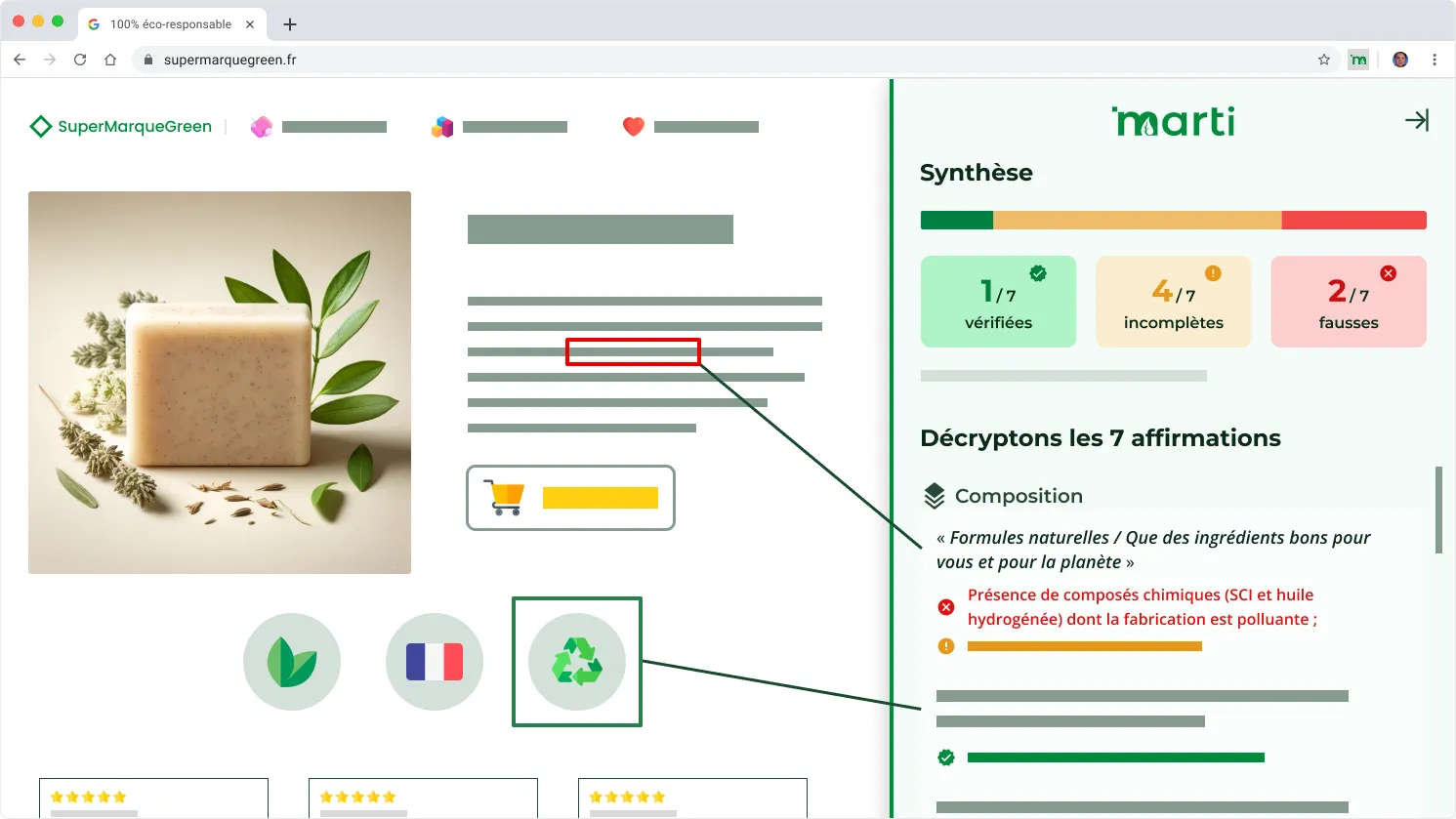 100% éco-responsable

supermarquegreen.fr

SuperMarqueGreen

marti

Synthèse

1/7 vérifiées

4/7 incomplètes

2/7 fausses

Décryptons les 7 affirmations

Composition

« Formules naturelles / Que des ingrédients bons pour vous et pour la planète »

Présence de composés chimiques (SCI et huile hydrogénée) dont la fabrication est polluante ;